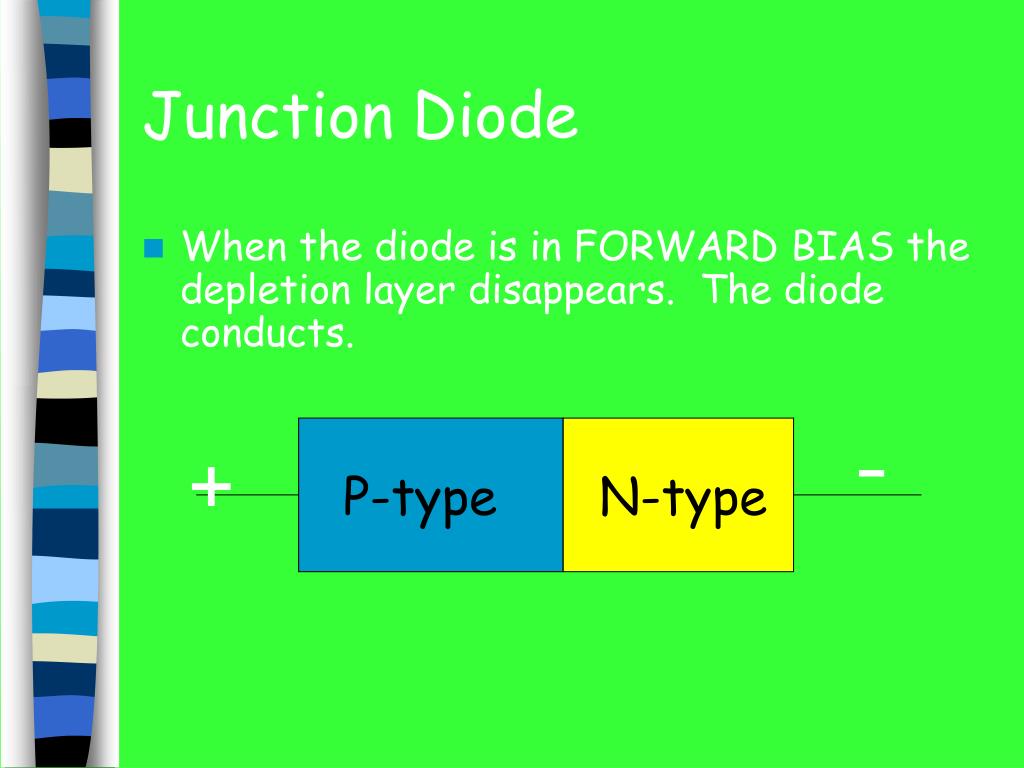 Junction Diode

When the diode is in FORWARD BIAS the depletion layer disappears. The diode conducts.

+ P-type N-type -